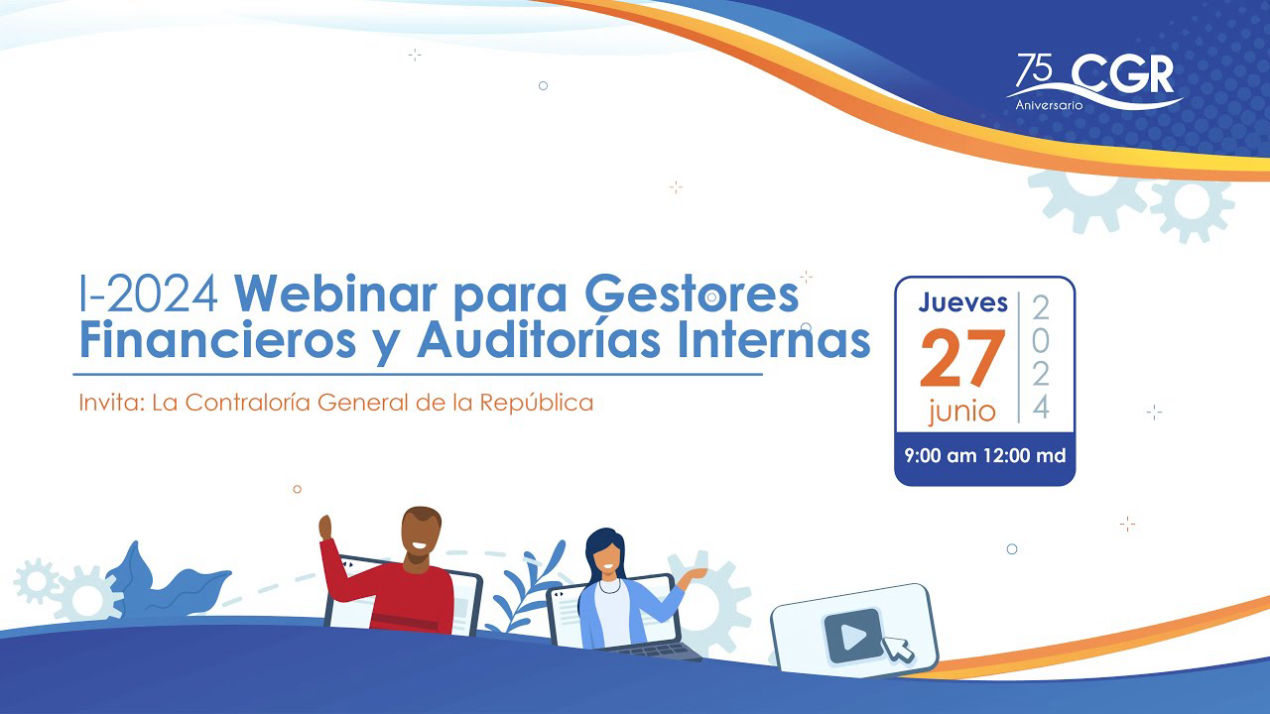 75 CGR
Aniversario

I-2024 Webinar para Gestores Financieros y Auditorías Internas

Invita: La Contraloría General de la República

Jueves
27
junio
2024
9:00 am 12:00 md